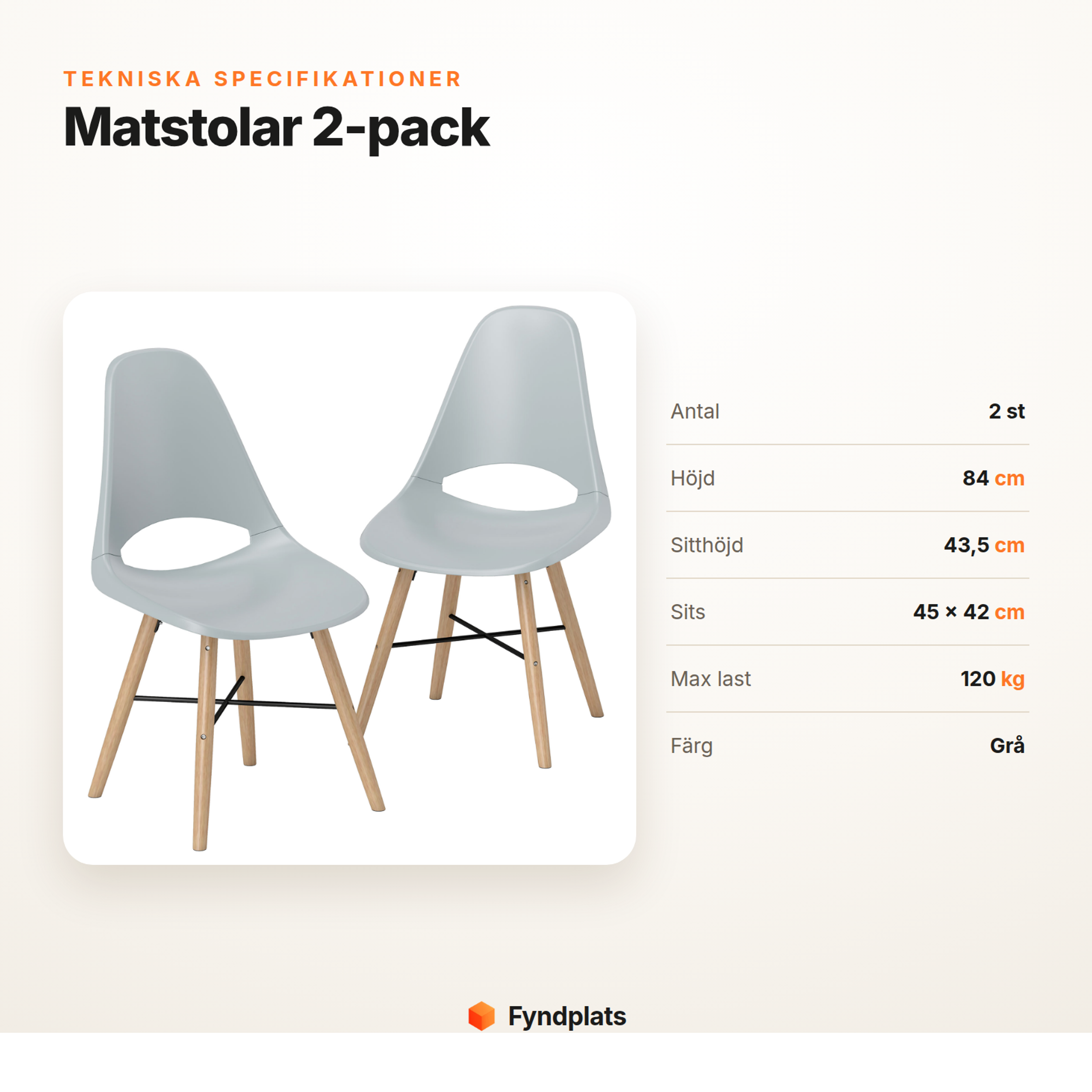 TEKNISKA SPECIFIKATIONER

Matstolar 2-pack

| | |
|---|---|
| Antal | 2 st |
| Höjd | 84 cm |
| Sitthöjd | 43,5 cm |
| Sits | 45 × 42 cm |
| Max last | 120 kg |
| Färg | Grå |

Fyndplats